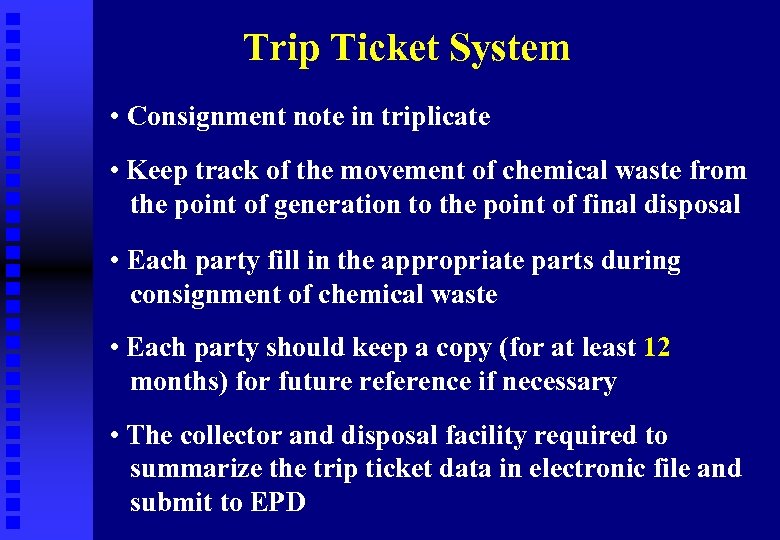 Trip Ticket System

• Consignment note in triplicate

• Keep track of the movement of chemical waste from the point of generation to the point of final disposal

• Each party fill in the appropriate parts during consignment of chemical waste

• Each party should keep a copy (for at least 12 months) for future reference if necessary

• The collector and disposal facility required to summarize the trip ticket data in electronic file and submit to EPD